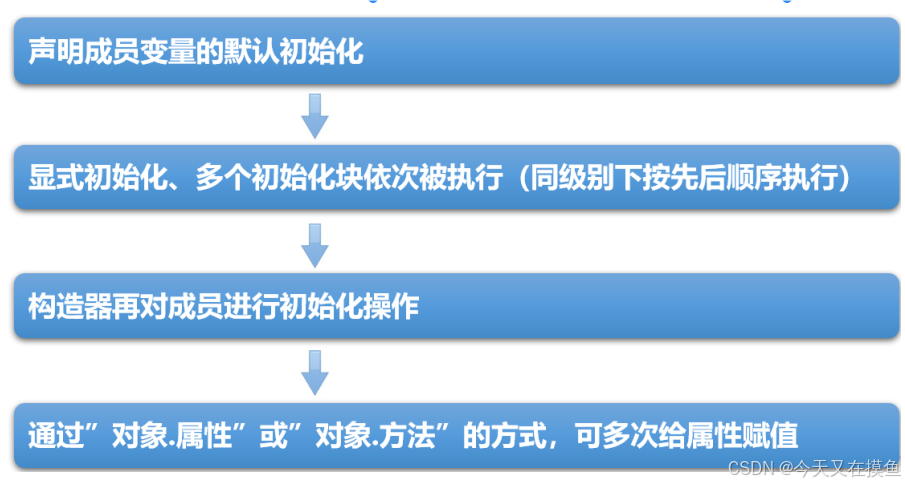 声明成员变量的默认初始化

显式初始化、多个初始化块依次被执行（同级别下按先后顺序执行）

构造器再对成员进行初始化操作

通过”对象.属性”或”对象.方法”的方式，可多次给属性赋值

CSDN @今天又在摸鱼